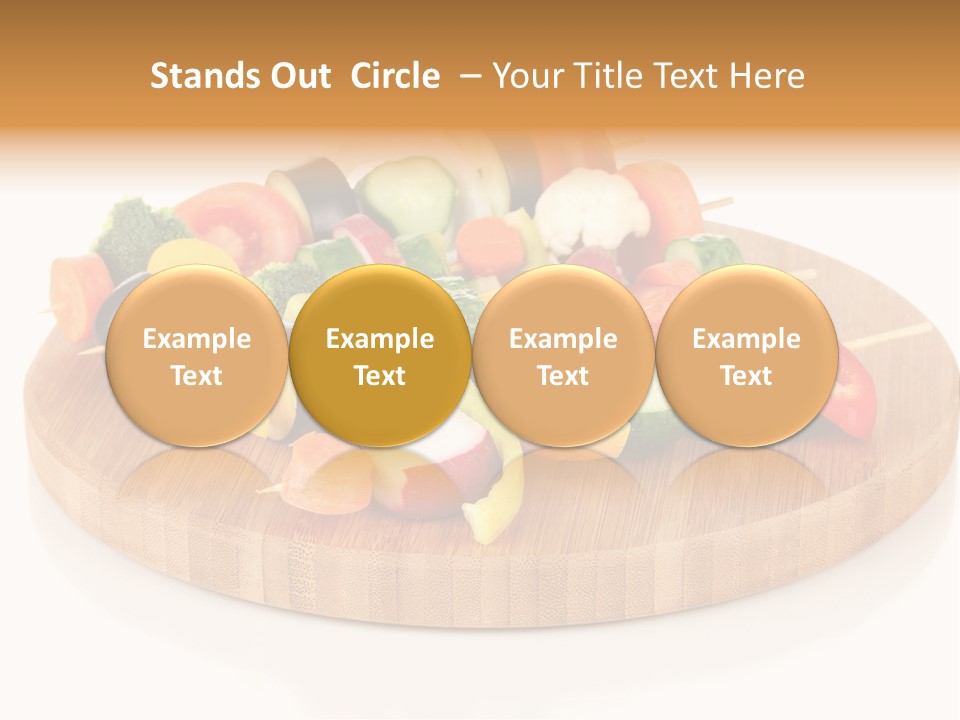 Stands Out Circle – Your Title Text Here

Example Text

Example Text

Example Text

Example Text